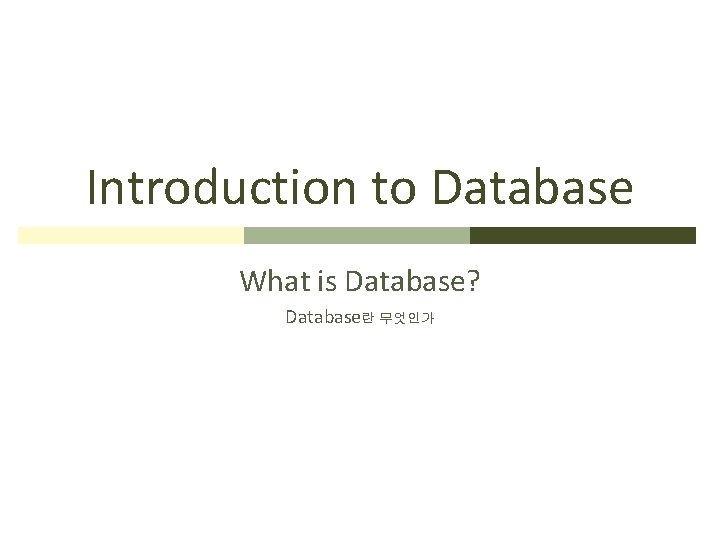 Introduction to Database

What is Database?

Database란 무엇인가